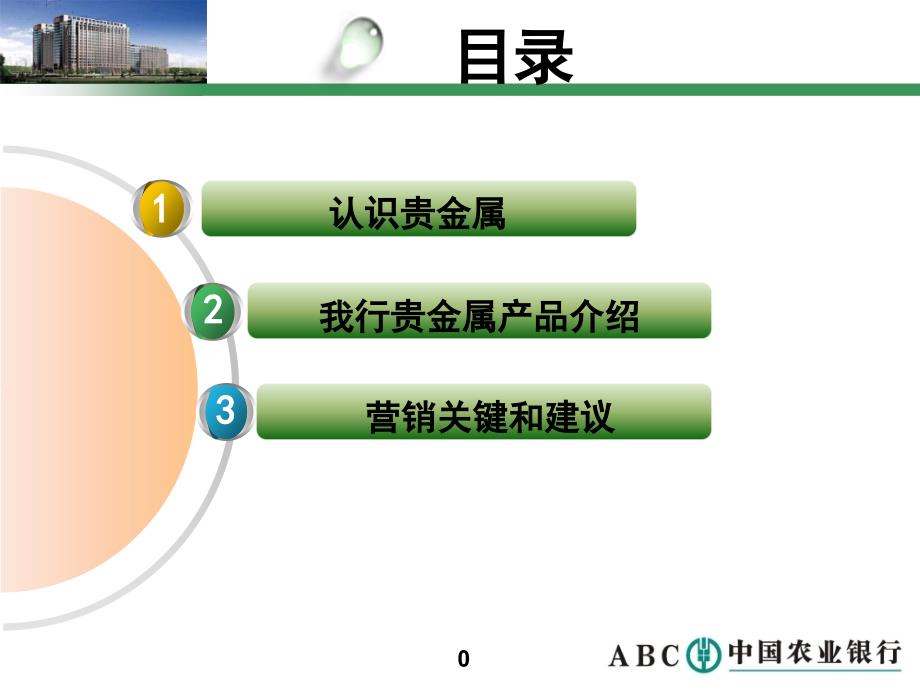 目录

1 认识贵金属

2 我行贵金属产品介绍

3 营销关键和建议

0

ABC 中国农业银行